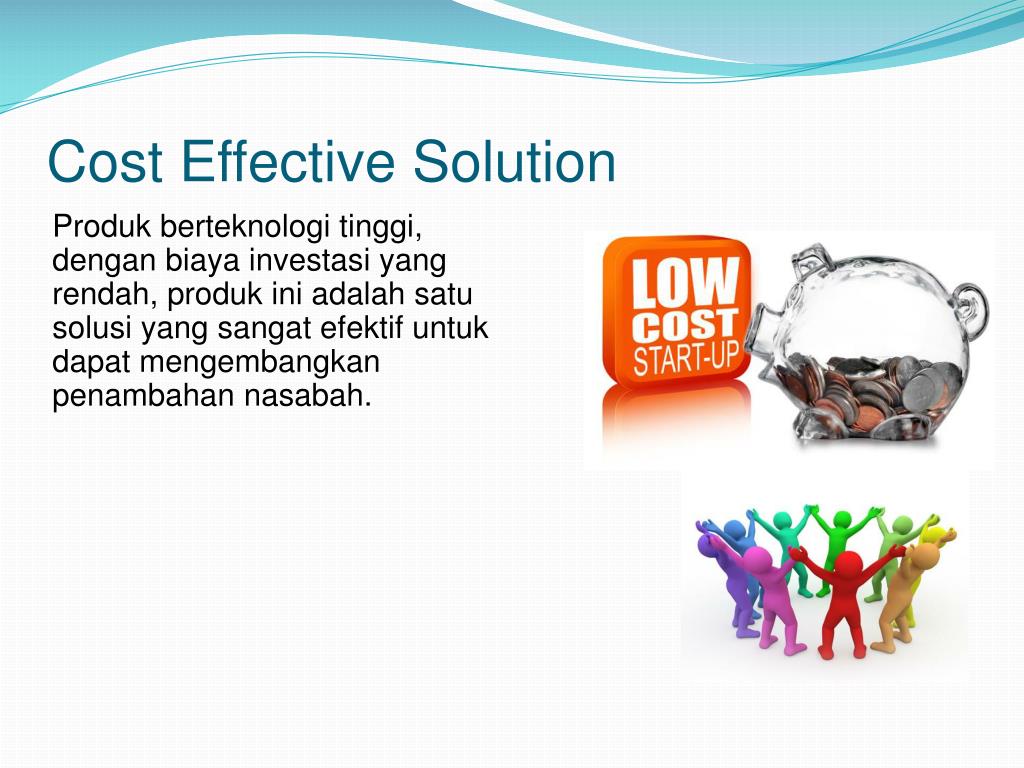 Cost Effective Solution

Produk berteknologi tinggi, dengan biaya investasi yang rendah, produk ini adalah satu solusi yang sangat efektif untuk dapat mengembangkan penambahan nasabah.

LOW COST START-UP